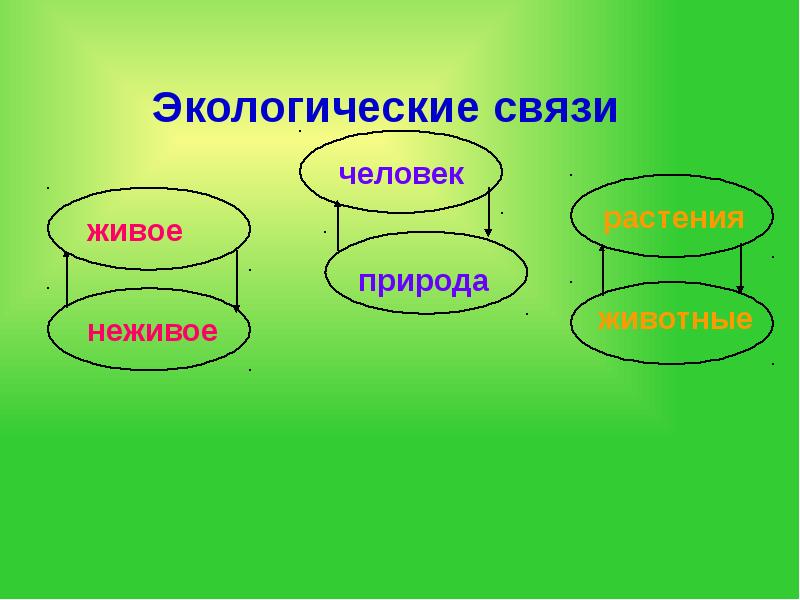 Экологические связи

живое

неживое

человек

природа

растения

животные